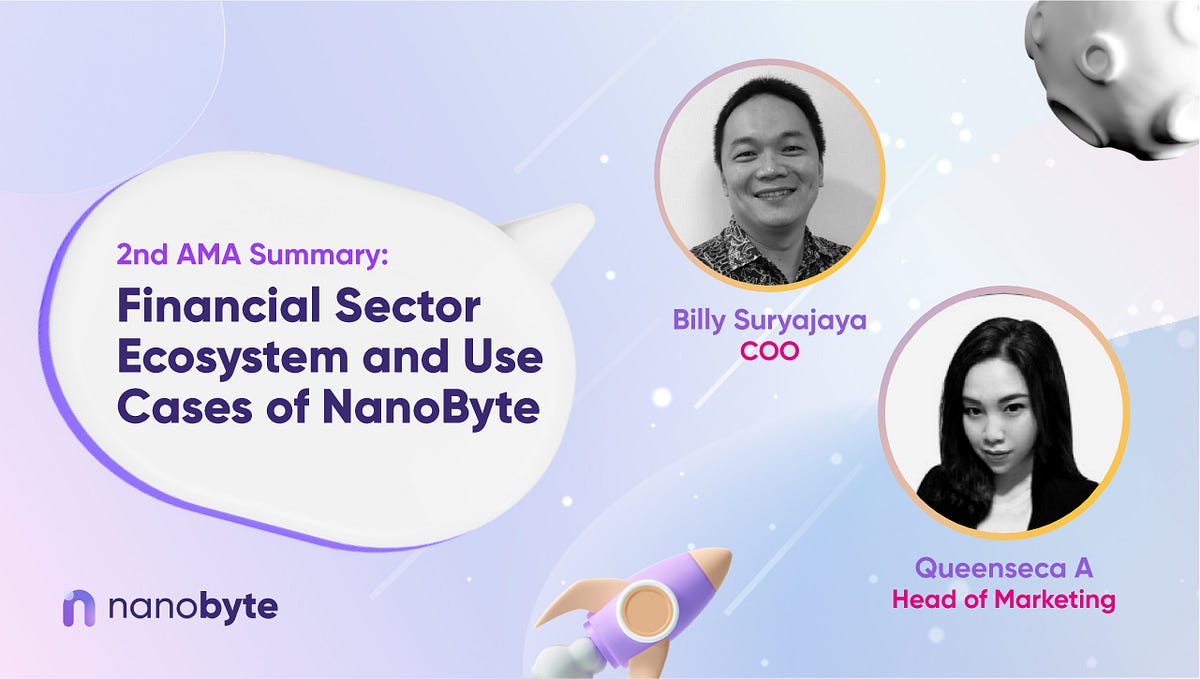 2nd AMA Summary:
Financial Sector Ecosystem and Use Cases of NanoByte

Billy Suryajaya
COO

Queenseca A
Head of Marketing

nanobyte